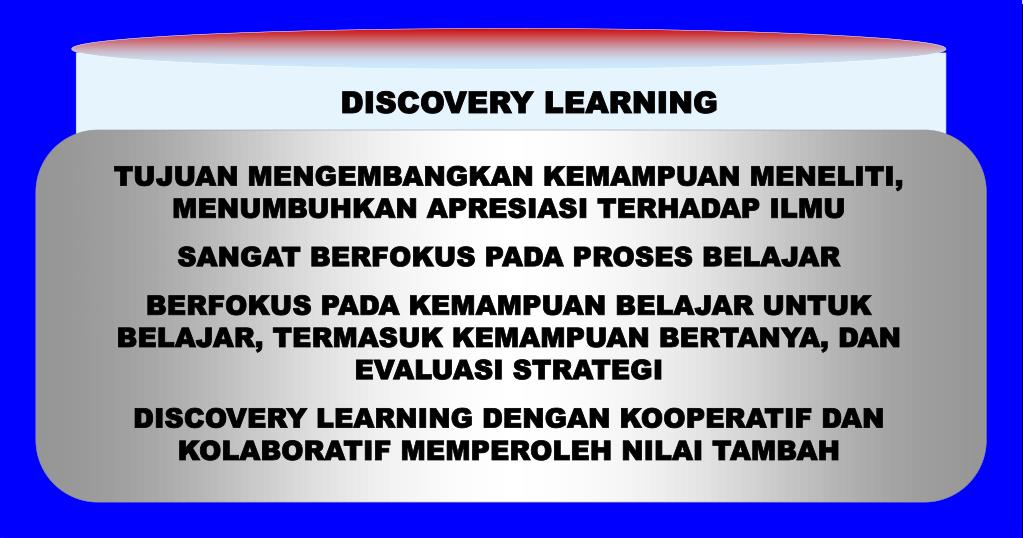 DISCOVERY LEARNING

TUJUAN MENGEMBANGKAN KEMAMPUAN MENELITI, MENUMBUHKAN APRESIASI TERHADAP ILMU

SANGAT BERFOKUS PADA PROSES BELAJAR

BERFOKUS PADA KEMAMPUAN BELAJAR UNTUK BELAJAR, TERMASUK KEMAMPUAN BERTANYA, DAN EVALUASI STRATEGI

DISCOVERY LEARNING DENGAN KOOPERATIF DAN KOLABORATIF MEMPEROLEH NILAI TAMBAH